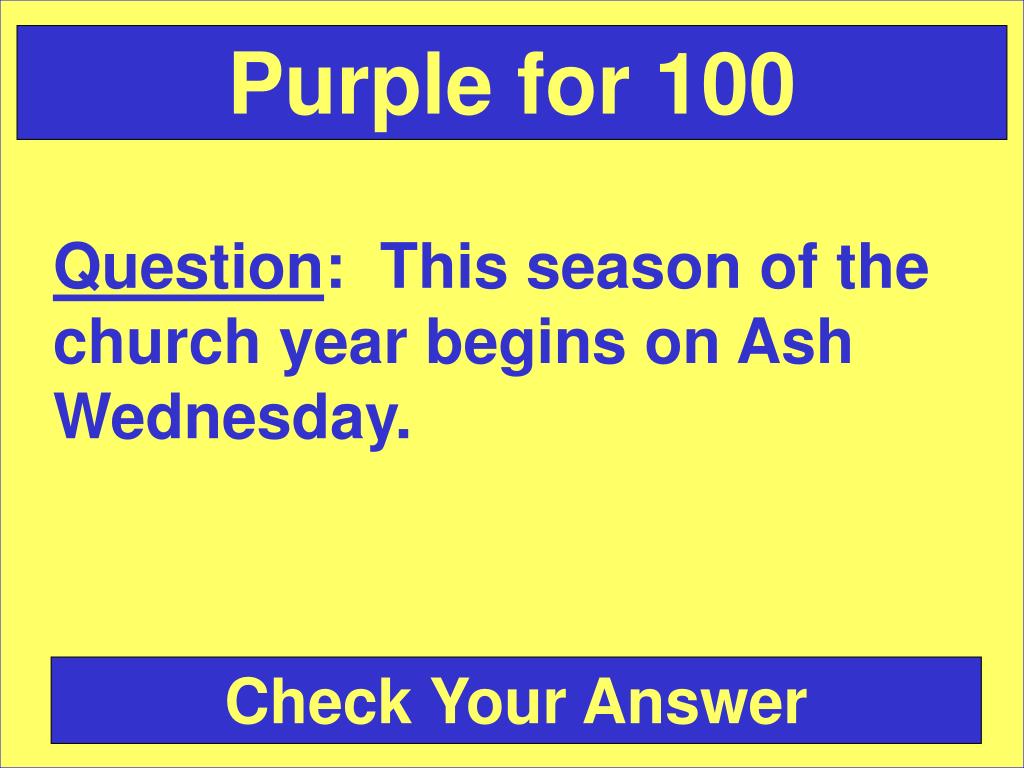 Purple for 100

Question: This season of the church year begins on Ash Wednesday.

Check Your Answer